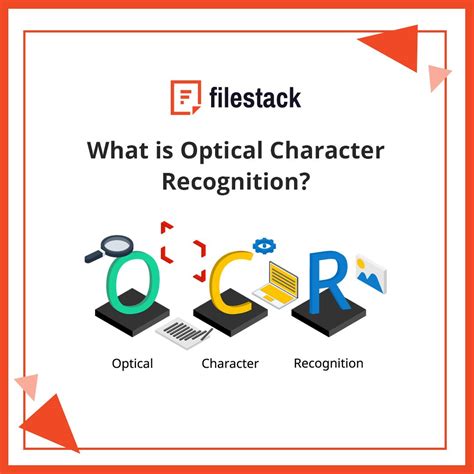 filestack

What is Optical Character Recognition?

O C R

Optical Character Recognition